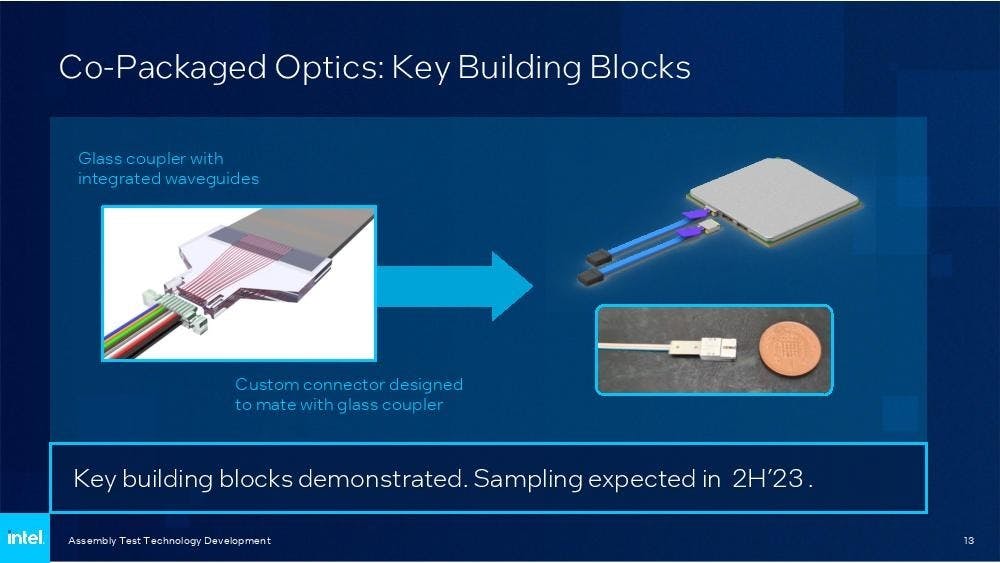 Co-Packaged Optics: Key Building Blocks

Glass coupler with integrated waveguides

Custom connector designed to mate with glass coupler

Key building blocks demonstrated. Sampling expected in 2H'23 .

intel.

Assembly Test Technology Development

13